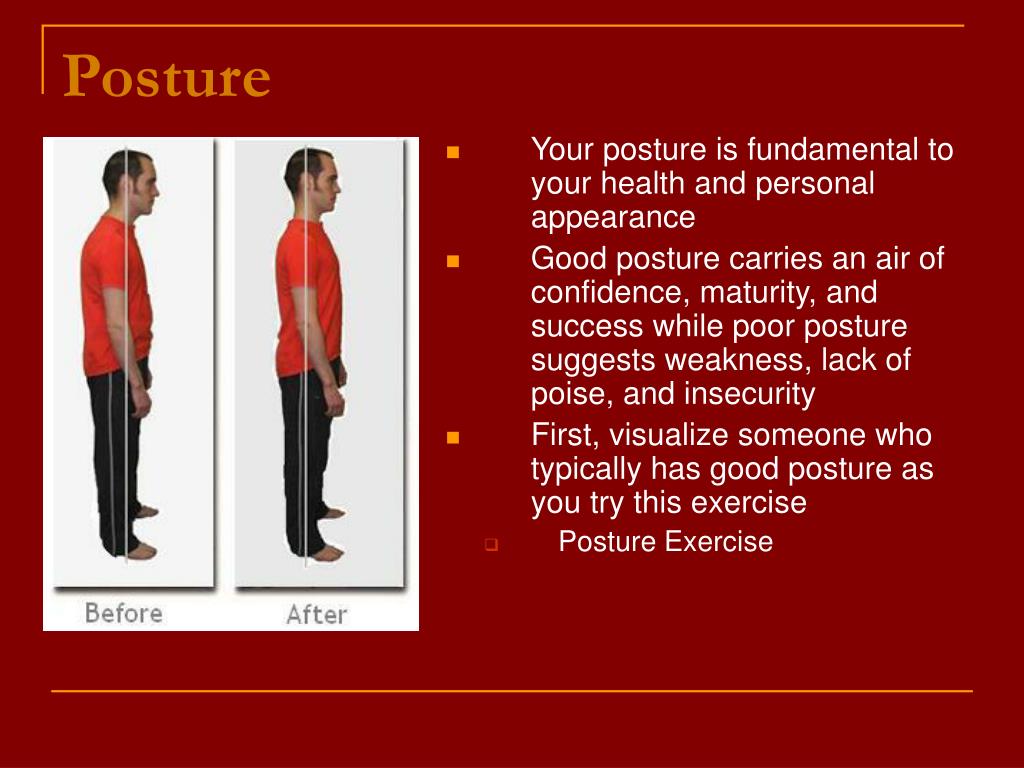 Posture

Before

After

- Your posture is fundamental to your health and personal appearance
- Good posture carries an air of confidence, maturity, and success while poor posture suggests weakness, lack of poise, and insecurity
- First, visualize someone who typically has good posture as you try this exercise
  - Posture Exercise